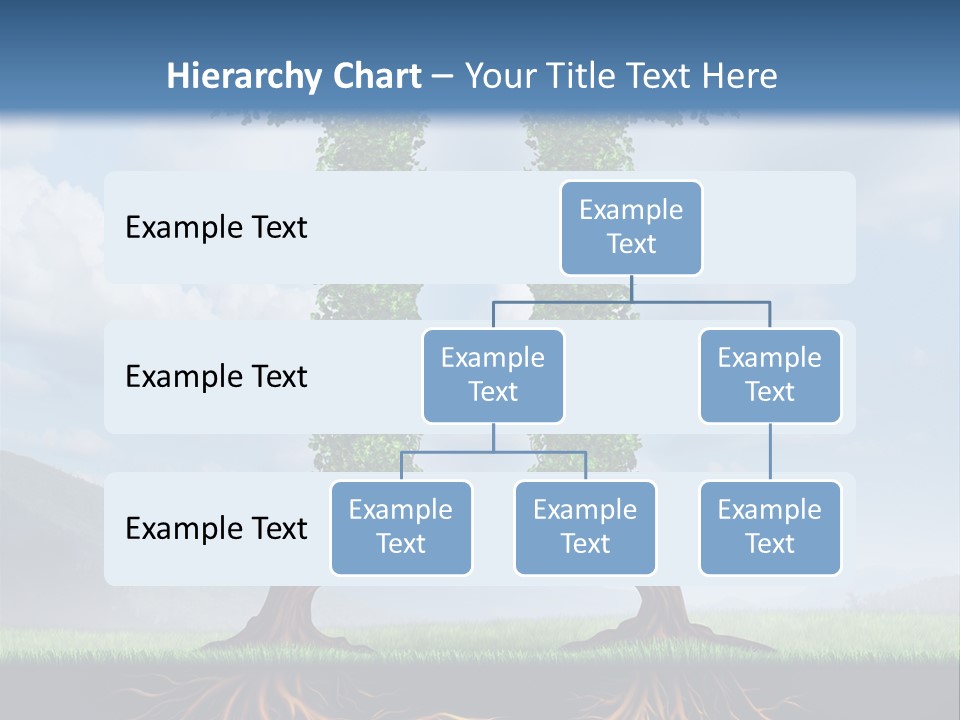 Hierarchy Chart – Your Title Text Here

Example Text

Example Text

Example Text

Example Text

Example Text

Example Text

Example Text

Example Text

Example Text